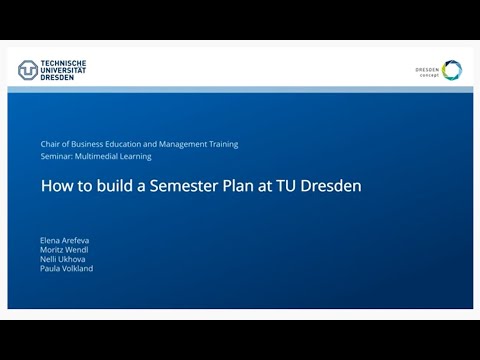 TECHNISCHE UNIVERSITÄT DRESDEN

DRESDEN concept

Chair of Business Education and Management Training
Seminar: Multimedial Learning

How to build a Semester Plan at TU Dresden

Elena Arefeva
Moritz Wendl
Nelli Ukhova
Paula Volkland